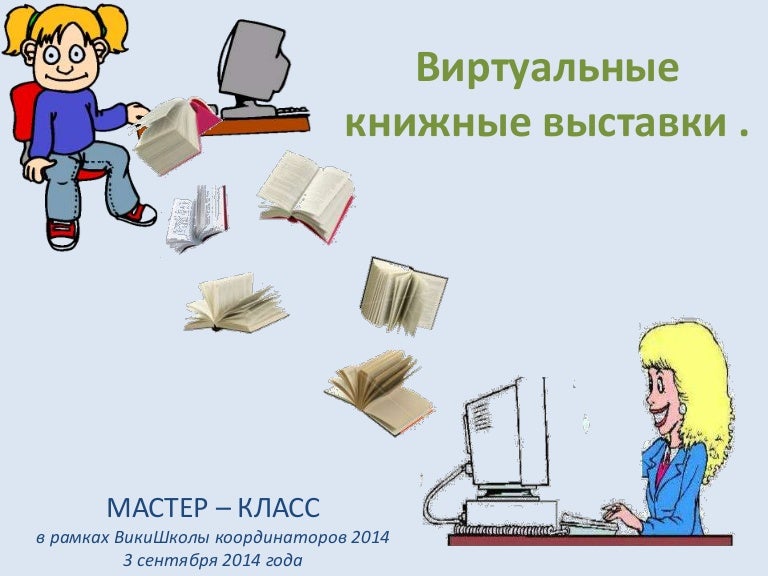 Виртуальные книжные выставки .

МАСТЕР – КЛАСС
в рамках ВикиШколы координаторов 2014
3 сентября 2014 года